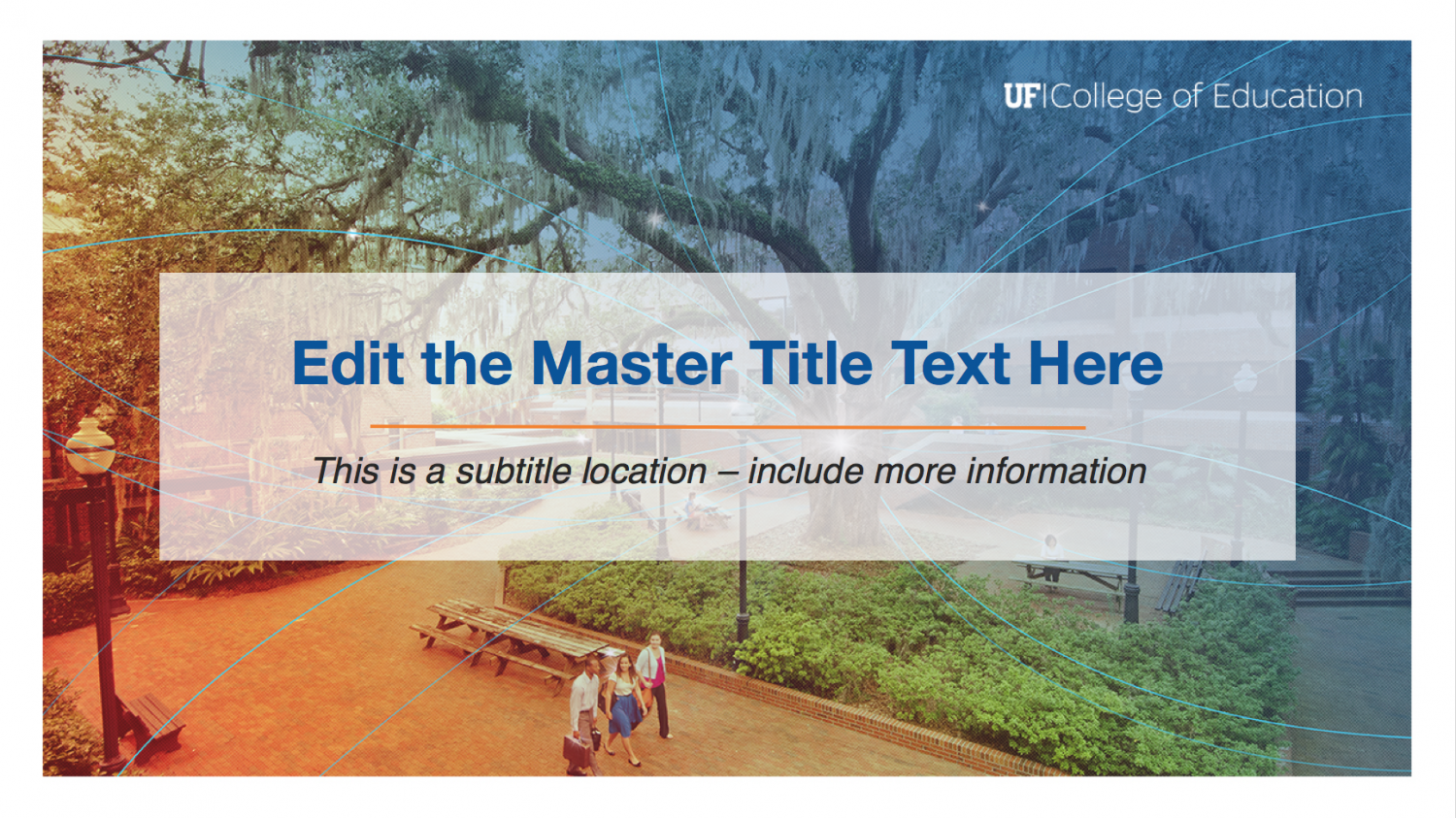 UF | College of Education

Edit the Master Title Text Here

This is a subtitle location – include more information